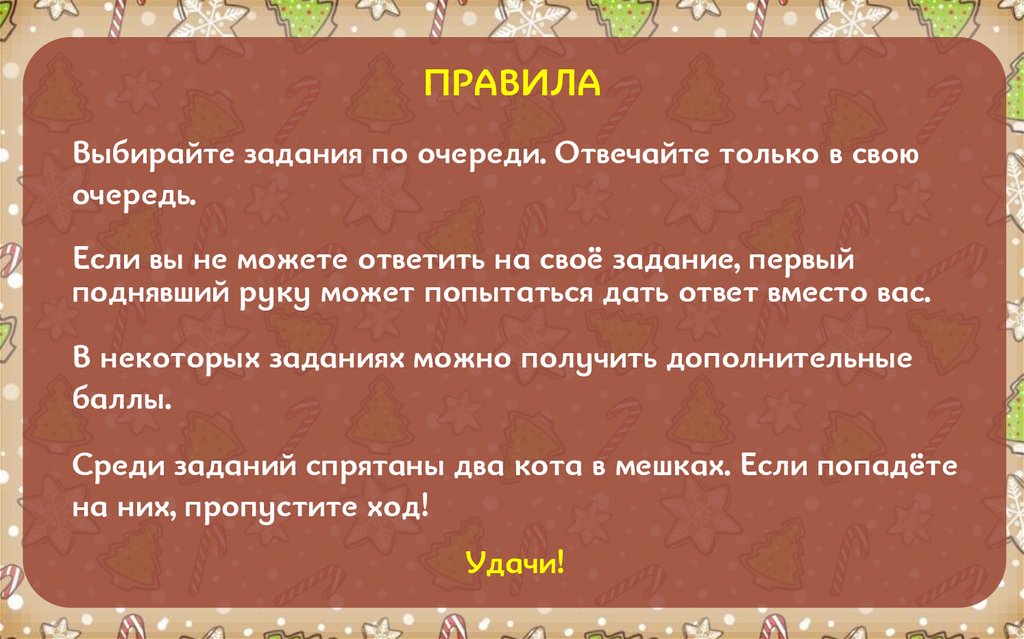 ПРАВИЛА

Выбирайте задания по очереди. Отвечайте только в свою очередь.

Если вы не можете ответить на своё задание, первый поднявший руку может попытаться дать ответ вместо вас.

В некоторых заданиях можно получить дополнительные баллы.

Среди заданий спрятаны два кота в мешках. Если попадёте на них, пропустите ход!

Удачи!